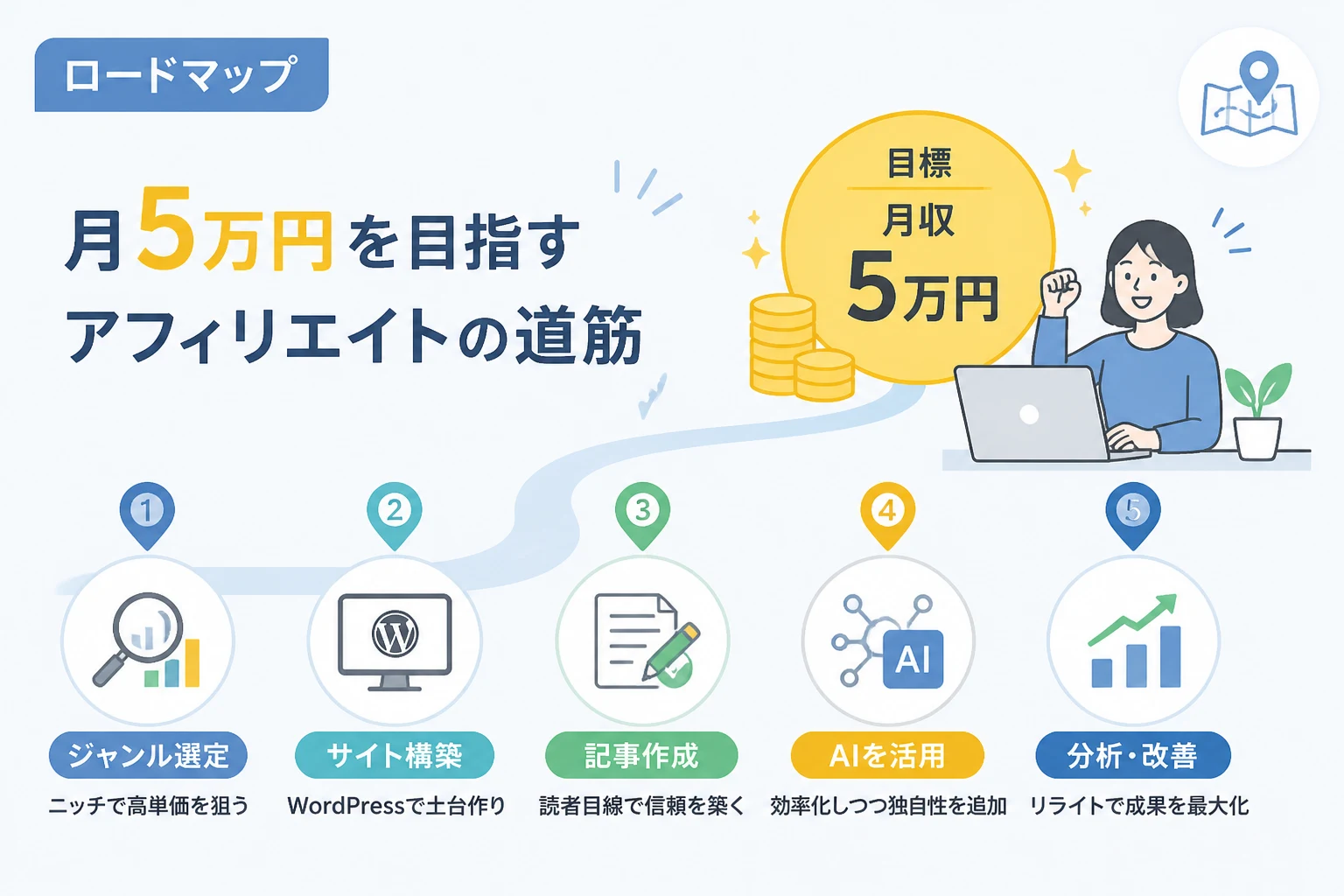 ロードマップ

月5万円を目指す
アフィリエイトの道筋

目標
月収
5万円

1
ジャンル選定
ニッチで高単価を狙う

2
サイト構築
WordPressで土台作り

3
記事作成
読者目線で信頼を築く

4
AI
AIを活用
効率化しつつ独自性を追加

5
分析・改善
リライトで成果を最大化